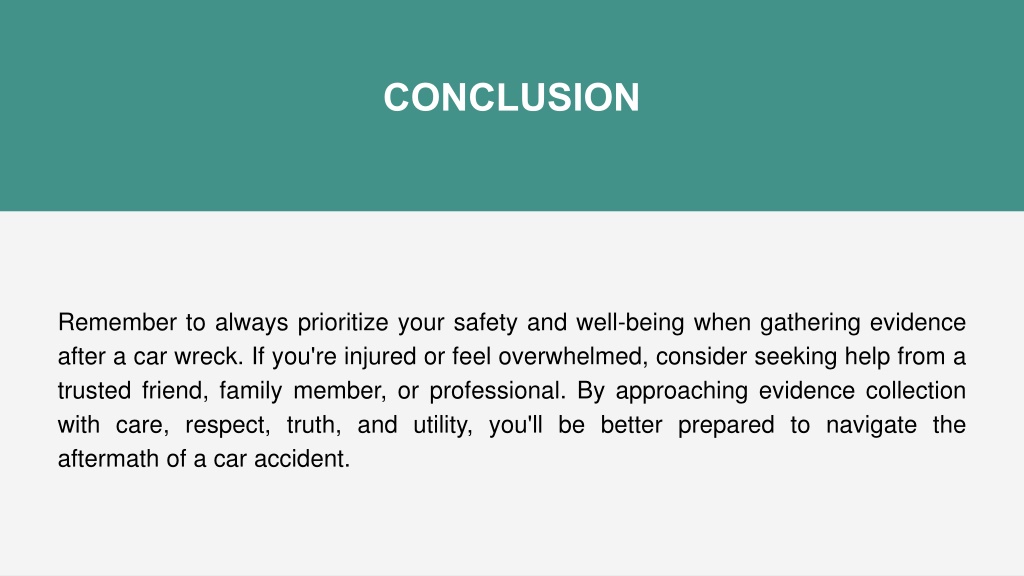 CONCLUSION

Remember to always prioritize your safety and well-being when gathering evidence after a car wreck. If you're injured or feel overwhelmed, consider seeking help from a trusted friend, family member, or professional. By approaching evidence collection with care, respect, truth, and utility, you'll be better prepared to navigate the aftermath of a car accident.